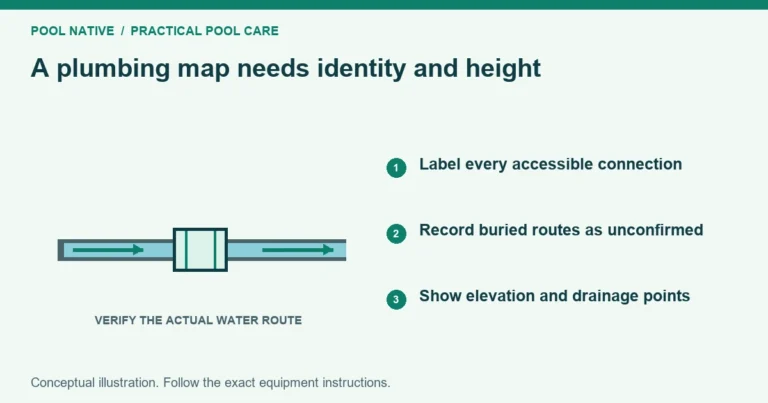 POOL NATIVE / PRACTICAL POOL CARE

A plumbing map needs identity and height

VERIFY THE ACTUAL WATER ROUTE

1 Label every accessible connection

2 Record buried routes as unconfirmed

3 Show elevation and drainage points

Conceptual illustration. Follow the exact equipment instructions.